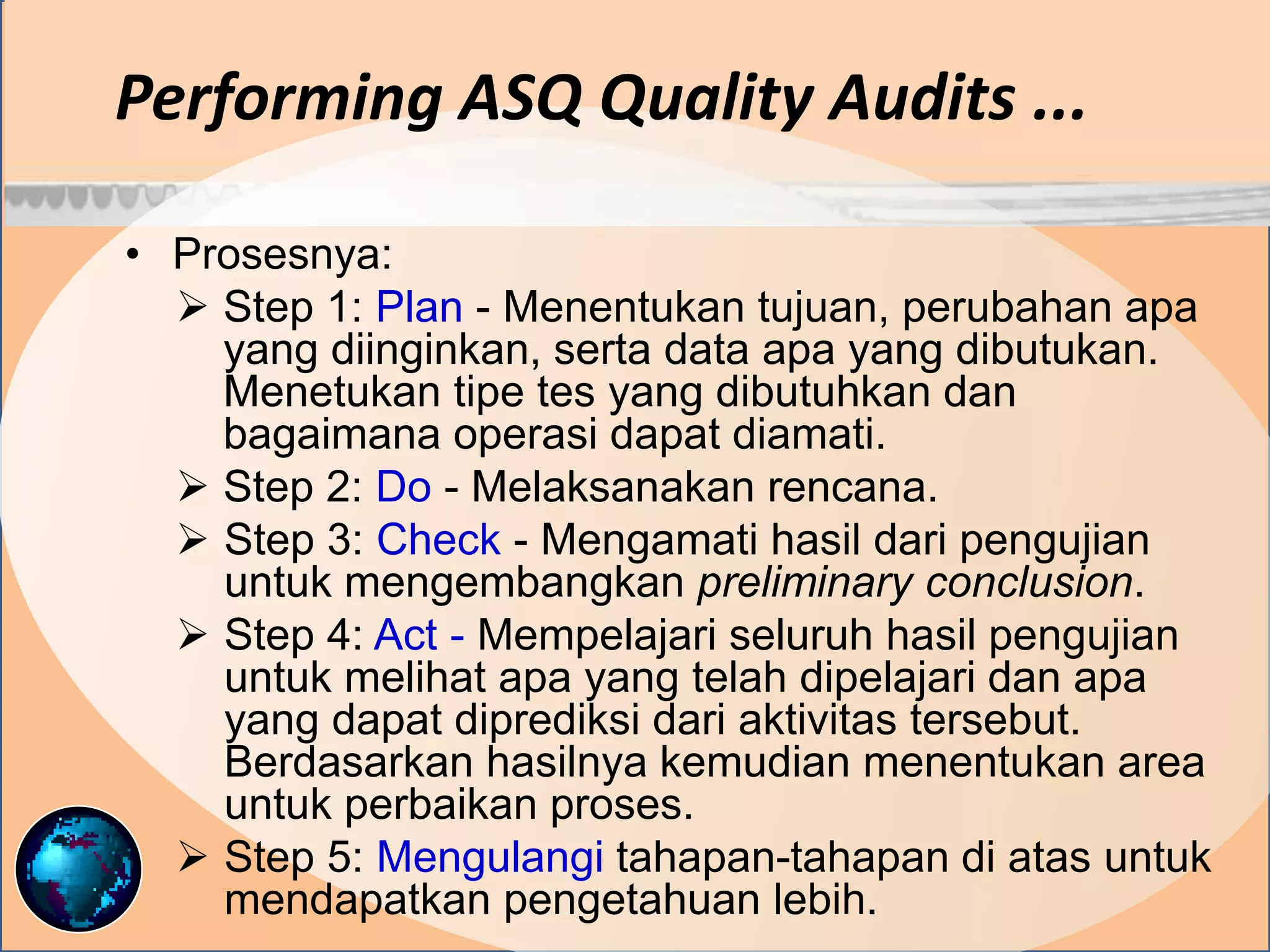 Performing ASQ Quality Audits ...

• Prosesnya:

➢ Step 1: Plan - Menentukan tujuan, perubahan apa yang diinginkan, serta data apa yang dibutukan. Menetukan tipe tes yang dibutuhkan dan bagaimana operasi dapat diamati.

➢ Step 2: Do - Melaksanakan rencana.

➢ Step 3: Check - Mengamati hasil dari pengujian untuk mengembangkan preliminary conclusion.

➢ Step 4: Act - Mempelajari seluruh hasil pengujian untuk melihat apa yang telah dipelajari dan apa yang dapat diprediksi dari aktivitas tersebut. Berdasarkan hasilnya kemudian menentukan area untuk perbaikan proses.

➢ Step 5: Mengulangi tahapan-tahapan di atas untuk mendapatkan pengetahuan lebih.